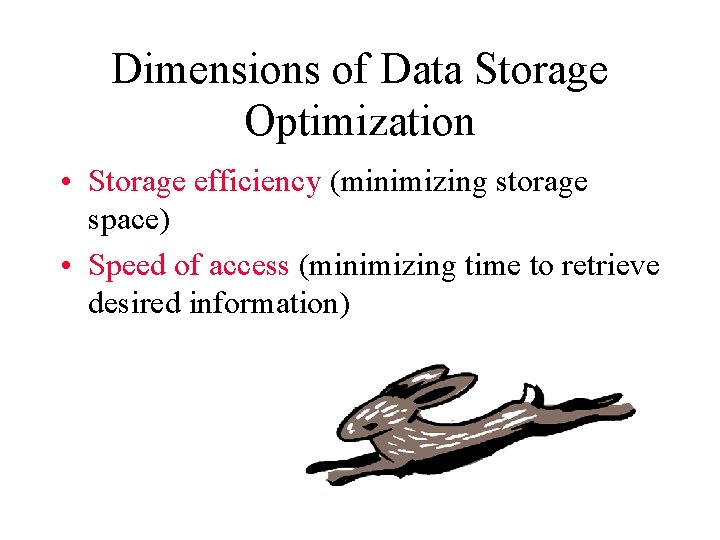 Dimensions of Data Storage Optimization

• Storage efficiency (minimizing storage space)

• Speed of access (minimizing time to retrieve desired information)